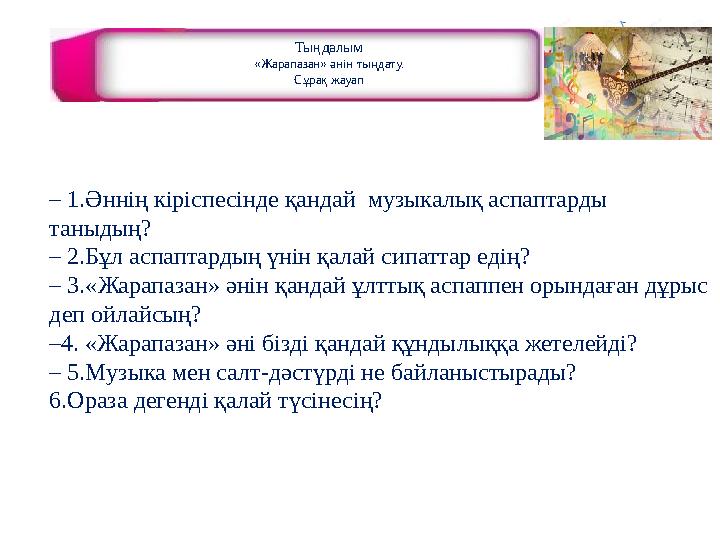 Тыңдалым
«Жарапазан» әнін тыңдату.
Сұрақ жауап

– 1.Әннің кіріспесінде қандай музыкалық аспаптарды таныдың?
– 2.Бұл аспаптардың үнін қалай сипаттар едің?
– 3.«Жарапазан» әнін қандай ұлттық аспаппен орындаған дұрыс деп ойлайсың?
–4. «Жарапазан» әні бізді қандай құндылыққа жетелейді?
– 5.Музыка мен салт-дәстүрді не байланыстырады?
6.Ораза дегенді қалай түсінесің?